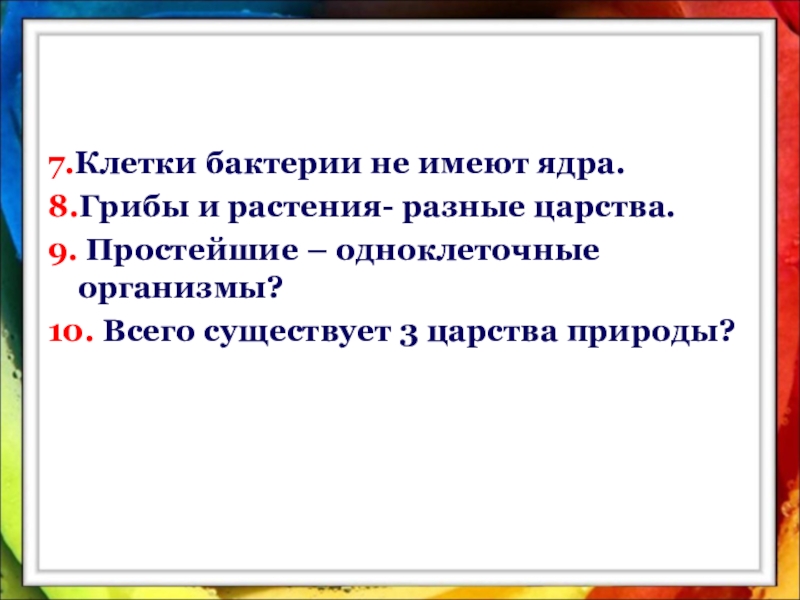 7.Клетки бактерии не имеют ядра.
8.Грибы и растения- разные царства.
9. Простейшие – одноклеточные организмы?
10. Всего существует 3 царства природы?